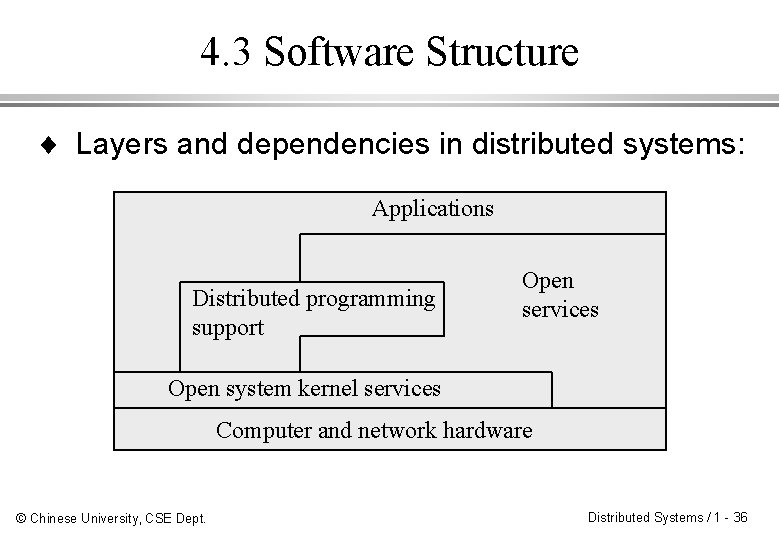 4.3 Software Structure

♦ Layers and dependencies in distributed systems:

Applications

Distributed programming support

Open services

Open system kernel services

Computer and network hardware

© Chinese University, CSE Dept.

Distributed Systems / 1 - 36